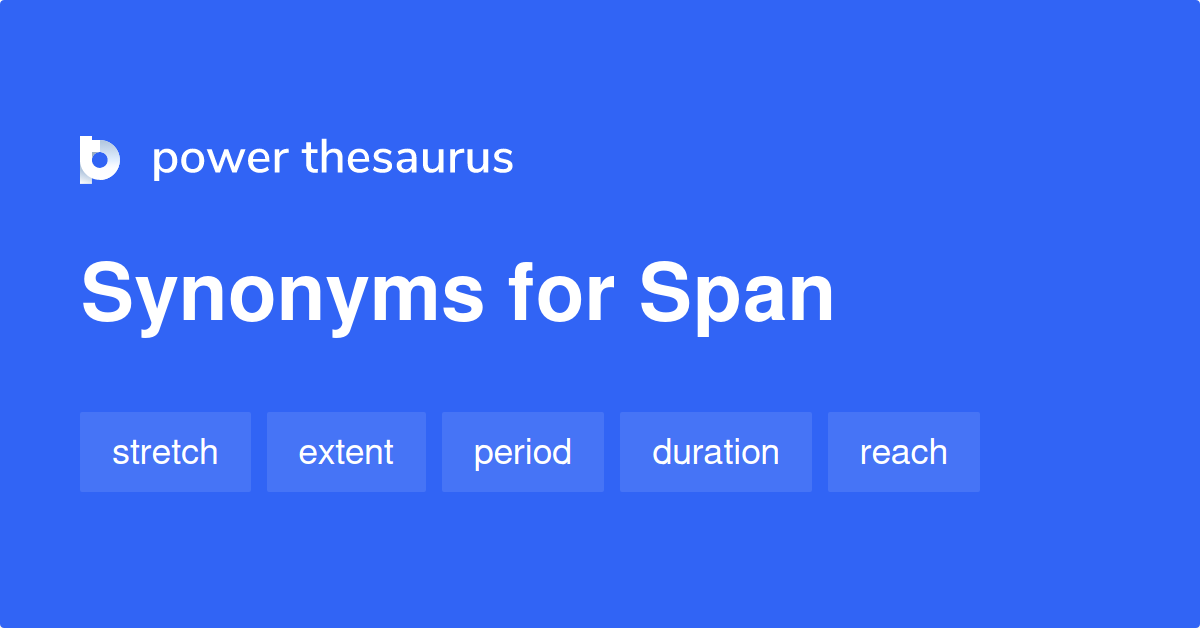 power thesaurus

Synonyms for Span

stretch extent period duration reach